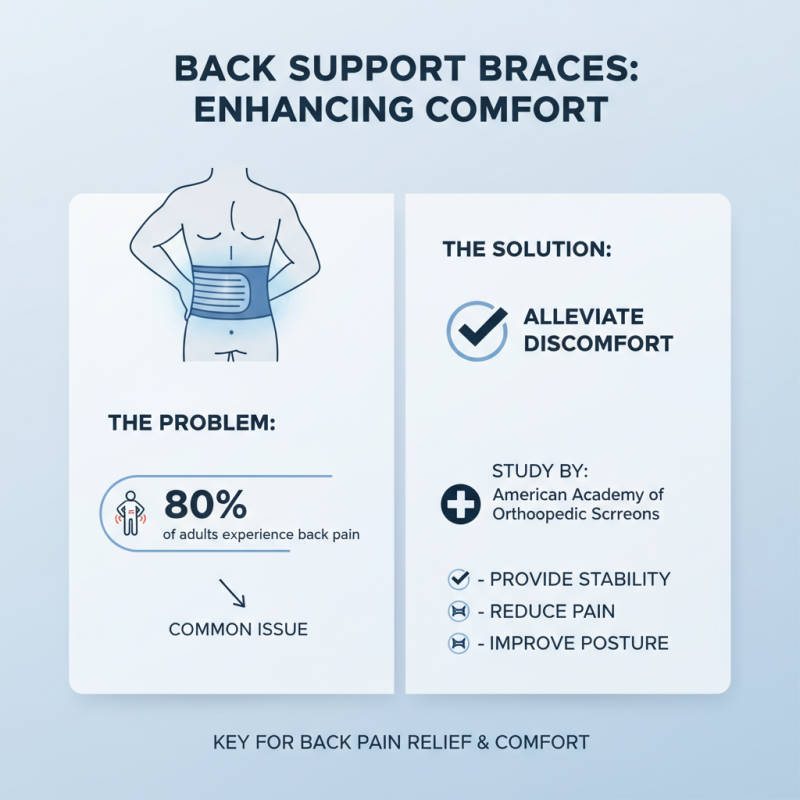 BACK SUPPORT BRACES: ENHANCING COMFORT

THE PROBLEM:

80%
of adults experience back pain

COMMON ISSUE

THE SOLUTION:

ALLEVIATE DISCOMFORT

STUDY BY:
American Academy of Orthoopedic Scrreons

- PROVIDE STABILITY
- REDUCE PAIN
- IMPROVE POSTURE

KEY FOR BACK PAIN RELIEF & COMFORT